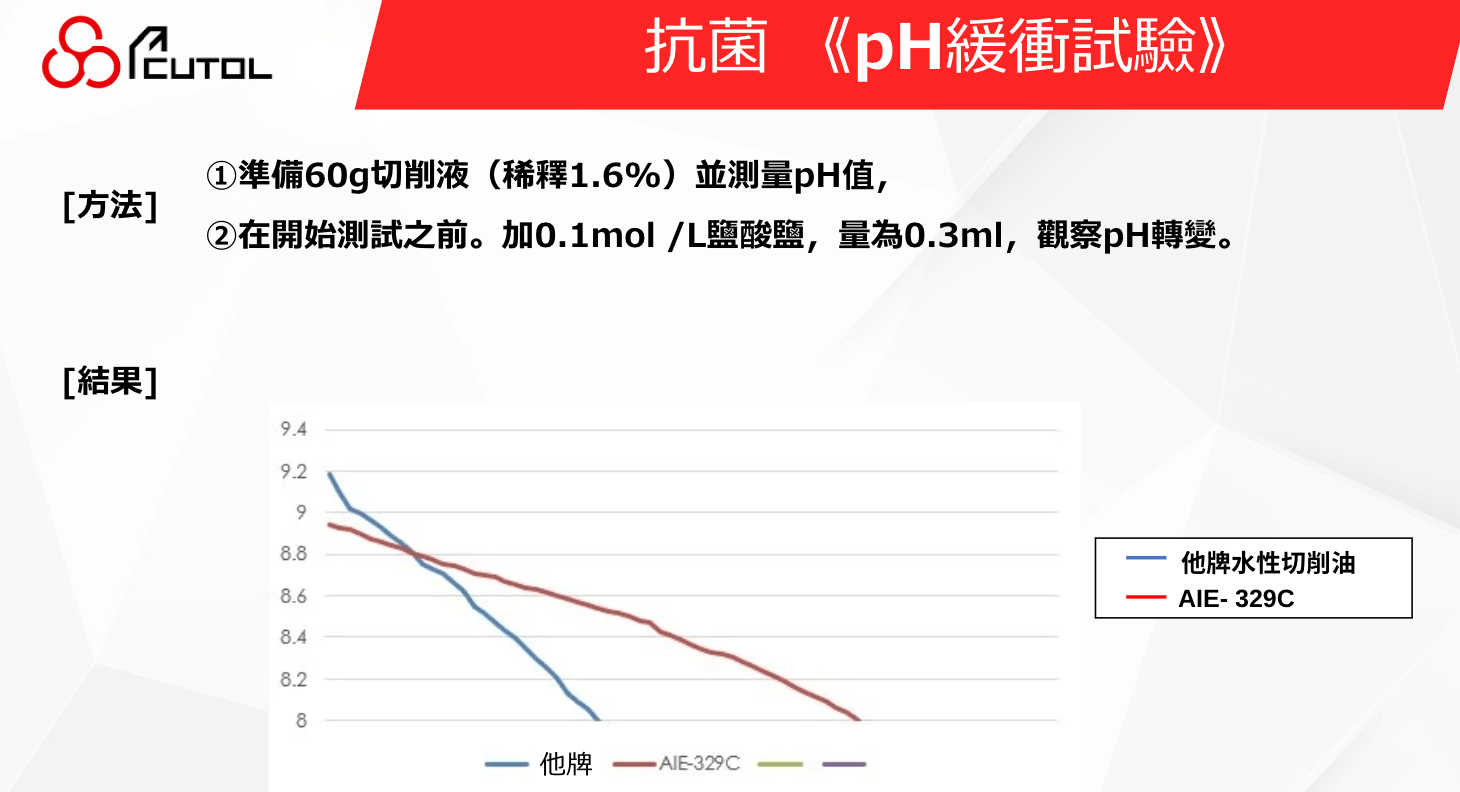 CUTOL

抗菌 《pH緩衝試驗》

[方法]

①準備60g切削液（稀釋1.6%）並測量pH值，

②在開始測試之前。加0.1mol /L鹽酸鹽，量為0.3ml，觀察pH轉變。

[結果]

9.4
9.2
9
8.8
8.6
8.4
8.2
8

他牌 AIE-329C

他牌水性切削油
AIE- 329C